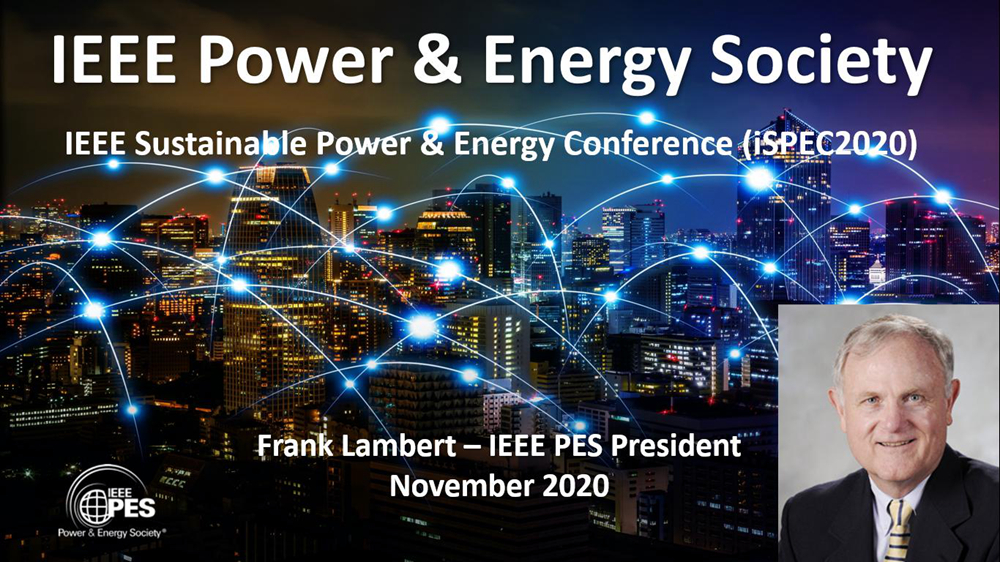 IEEE Power & Energy Society

IEEE Sustainable Power & Energy Conference (iSPEC2020)

Frank Lambert – IEEE PES President
November 2020

IEEE PES
Power & Energy Society®